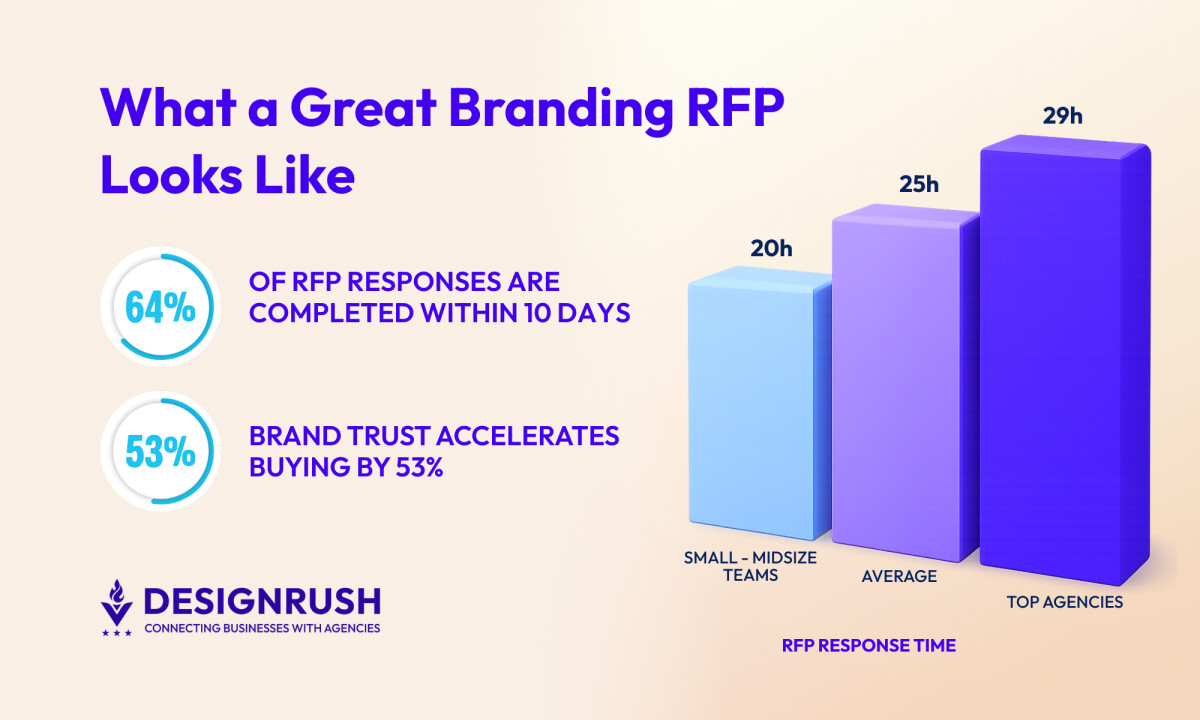 What a Great Branding RFP Looks Like

64%
OF RFP RESPONSES ARE COMPLETED WITHIN 10 DAYS

53%
BRAND TRUST ACCELERATES BUYING BY 53%

DESIGNRUSH
CONNECTING BUSINESSES WITH AGENCIES

20h
25h
29h

SMALL - MIDSIZE TEAMS
AVERAGE
TOP AGENCIES

RFP RESPONSE TIME